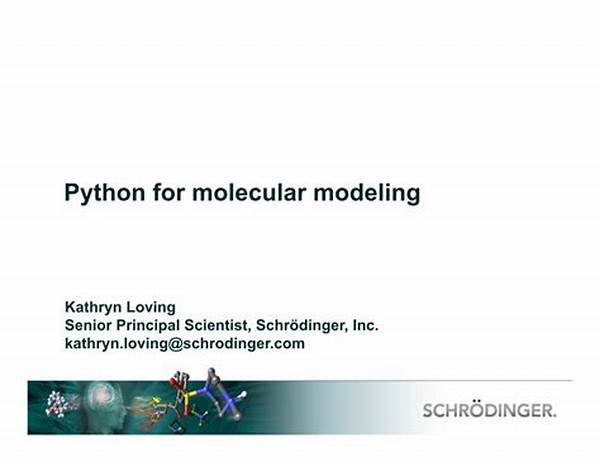 Python for molecular modeling

Kathryn Loving
Senior Principal Scientist, Schrödinger, Inc.
kathryn.loving@schrodinger.com

SCHRÖDINGER.